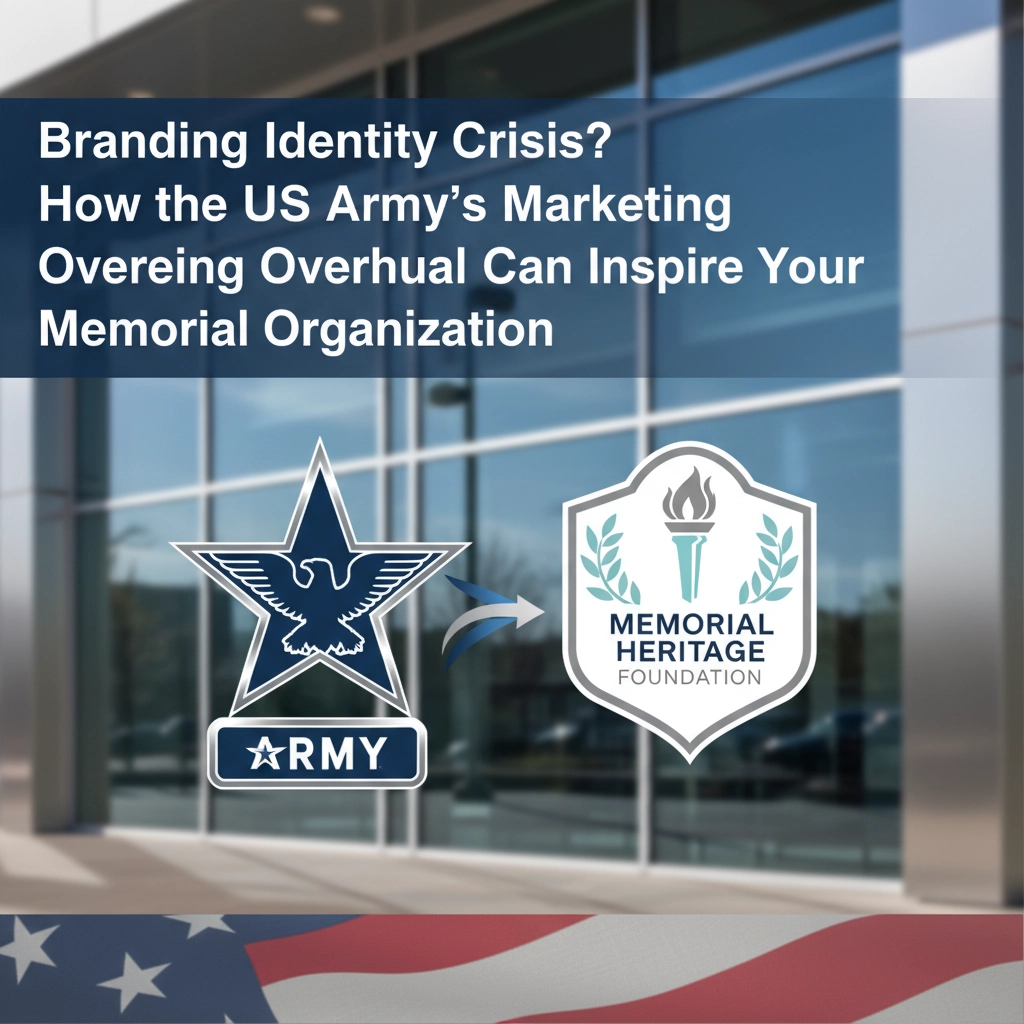 Branding Identity Crisis? How the US Army's Marketing Overeing Overhual Can Inspire Your Memorial Organization

ARMY

MEMORIAL HERITAGE FOUNDATION